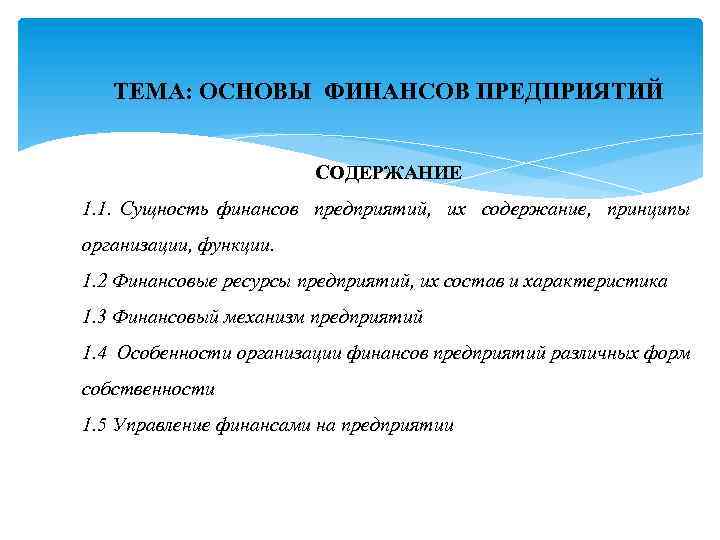 ТЕМА: ОСНОВЫ ФИНАНСОВ ПРЕДПРИЯТИЙ

СОДЕРЖАНИЕ

1.1. Сущность финансов предприятий, их содержание, принципы организации, функции.

1.2 Финансовые ресурсы предприятий, их состав и характеристика

1.3 Финансовый механизм предприятий

1.4 Особенности организации финансов предприятий различных форм собственности

1.5 Управление финансами на предприятии